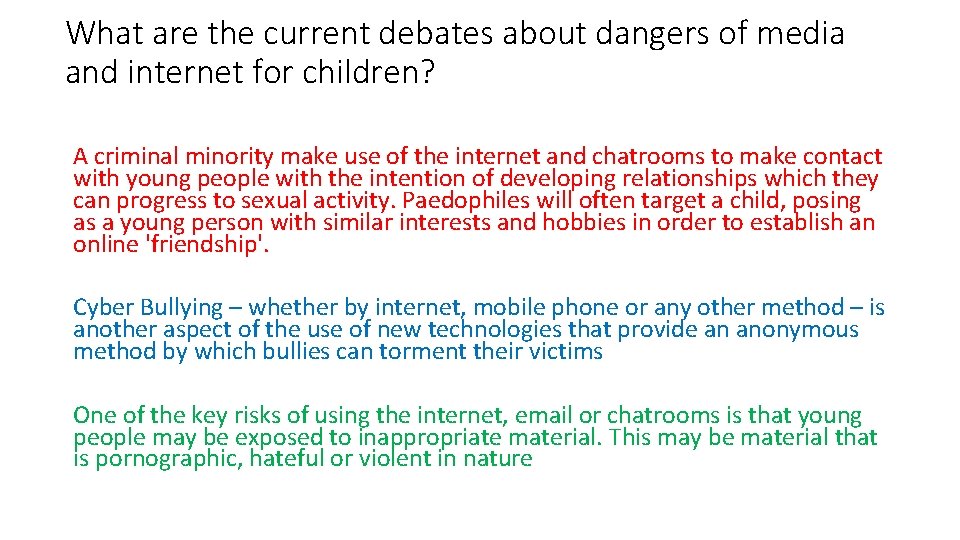 What are the current debates about dangers of media and internet for children?

A criminal minority make use of the internet and chatrooms to make contact with young people with the intention of developing relationships which they can progress to sexual activity. Paedophiles will often target a child, posing as a young person with similar interests and hobbies in order to establish an online 'friendship'.

Cyber Bullying – whether by internet, mobile phone or any other method – is another aspect of the use of new technologies that provide an anonymous method by which bullies can torment their victims

One of the key risks of using the internet, email or chatrooms is that young people may be exposed to inappropriate material. This may be material that is pornographic, hateful or violent in nature